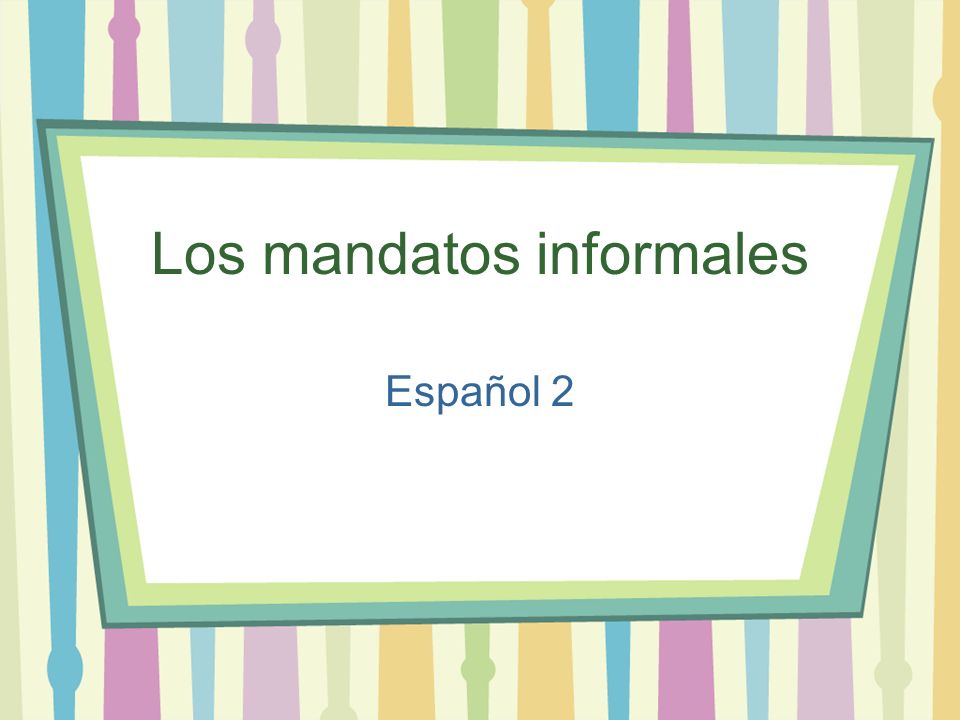 Los mandatos informales

Español 2